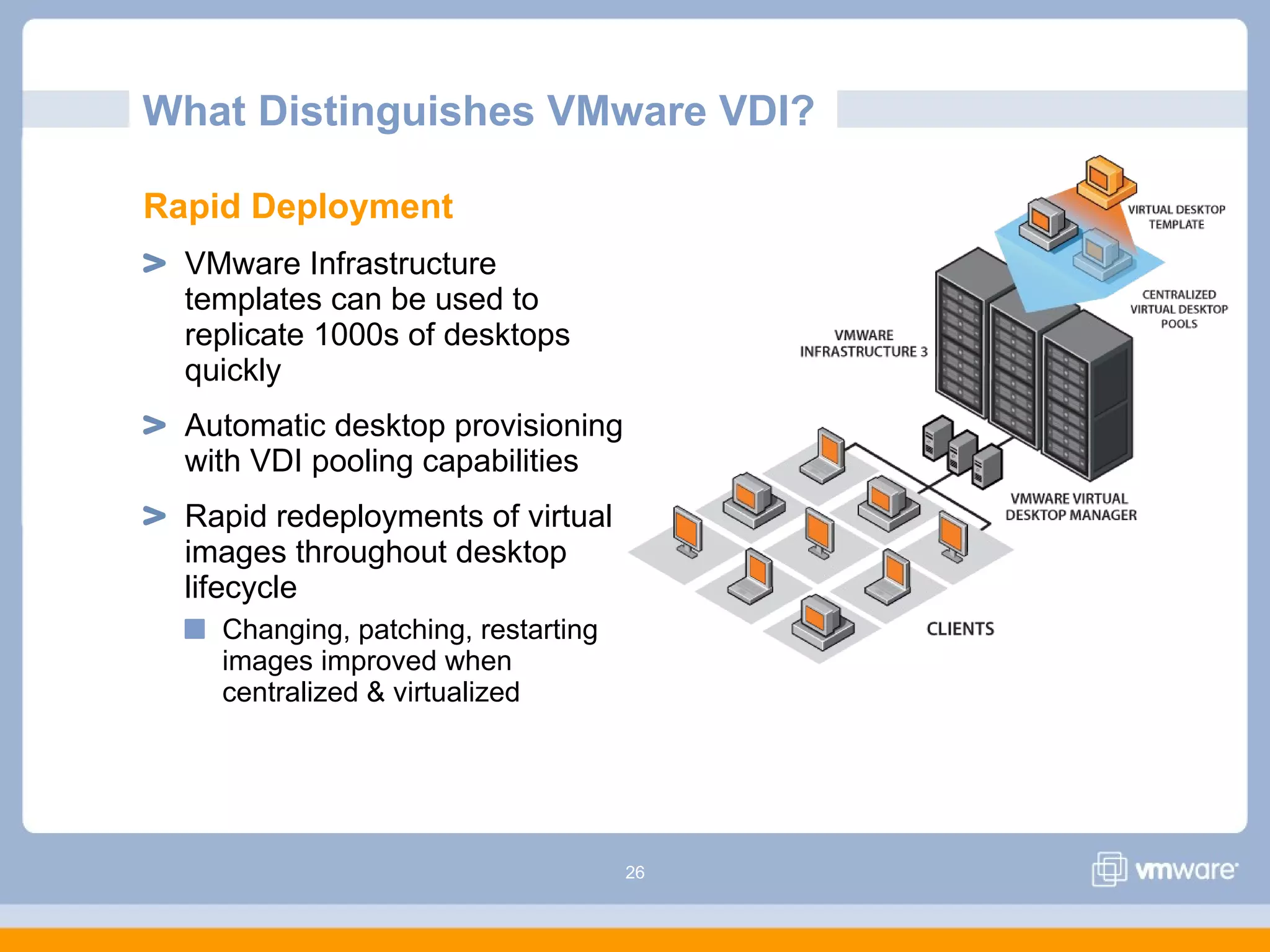 What Distinguishes VMware VDI?

Rapid Deployment

> VMware Infrastructure templates can be used to replicate 1000s of desktops quickly

> Automatic desktop provisioning with VDI pooling capabilities

> Rapid redeployments of virtual images throughout desktop lifecycle

Changing, patching, restarting images improved when centralized & virtualized

VIRTUAL DESKTOP TEMPLATE

CENTRALIZED VIRTUAL DESKTOP POOLS

VMWARE INFRASTRUCTURE 3

VMWARE VIRTUAL DESKTOP MANAGER

CLIENTS

26

vmware